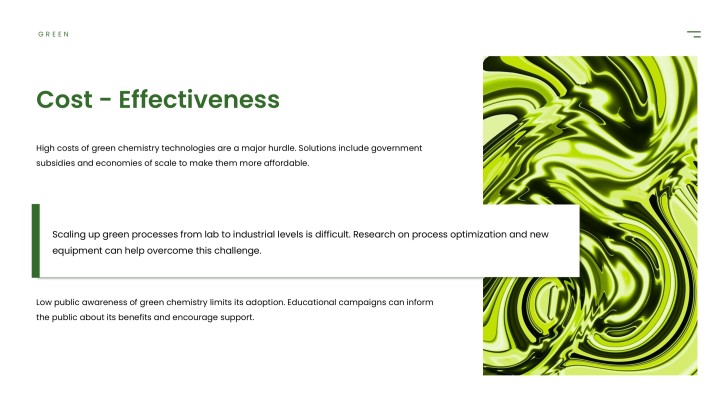 GREEN

Cost - Effectiveness

High costs of green chemistry technologies are a major hurdle. Solutions include government subsidies and economies of scale to make them more affordable.

Scaling up green processes from lab to industrial levels is difficult. Research on process optimization and new equipment can help overcome this challenge.

Low public awareness of green chemistry limits its adoption. Educational campaigns can inform the public about its benefits and encourage support.